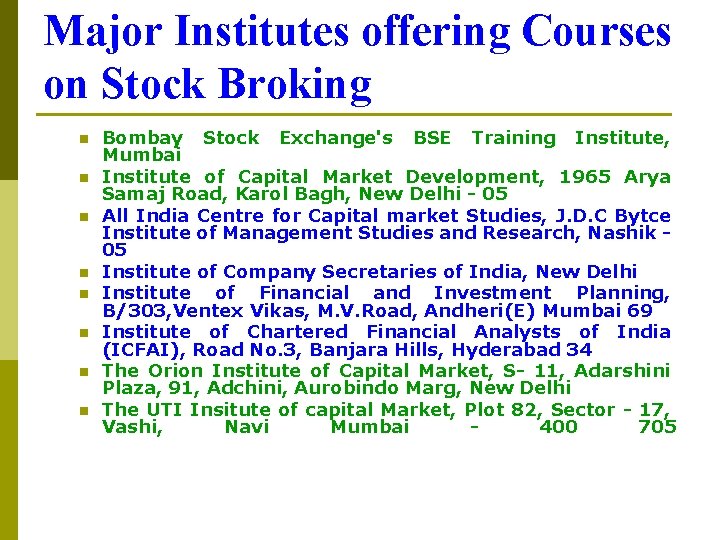 Major Institutes offering Courses on Stock Broking

- Bombay Stock Exchange's BSE Training Institute, Mumbai
- Institute of Capital Market Development, 1965 Arya Samaj Road, Karol Bagh, New Delhi - 05
- All India Centre for Capital market Studies, J.D.C Bytce Institute of Management Studies and Research, Nashik - 05
- Institute of Company Secretaries of India, New Delhi
- Institute of Financial and Investment Planning, B/303,Ventex Vikas, M.V.Road, Andheri(E) Mumbai 69
- Institute of Chartered Financial Analysts of India (ICFAI), Road No.3, Banjara Hills, Hyderabad 34
- The Orion Institute of Capital Market, S- 11, Adarshini Plaza, 91, Adchini, Aurobindo Marg, New Delhi
- The UTI Insitute of capital Market, Plot 82, Sector - 17, Vashi, Navi Mumbai - 400 705